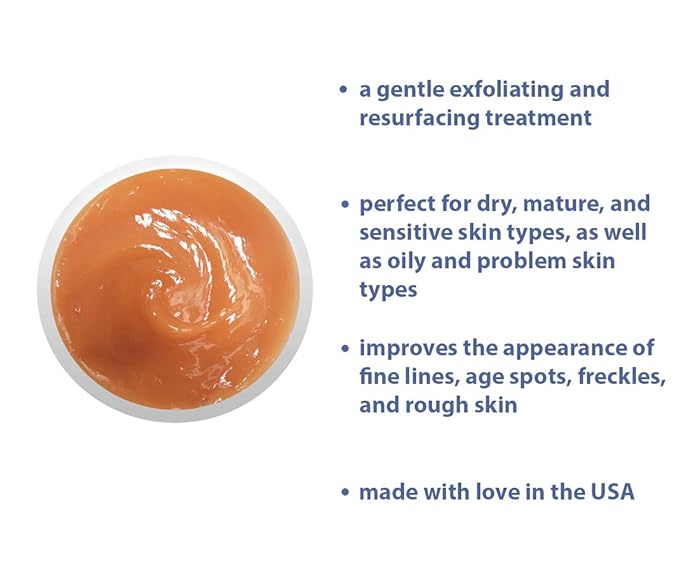 • a gentle exfoliating and resurfacing treatment

• perfect for dry, mature, and sensitive skin types, as well as oily and problem skin types

• improves the appearance of fine lines, age spots, freckles, and rough skin

• made with love in the USA